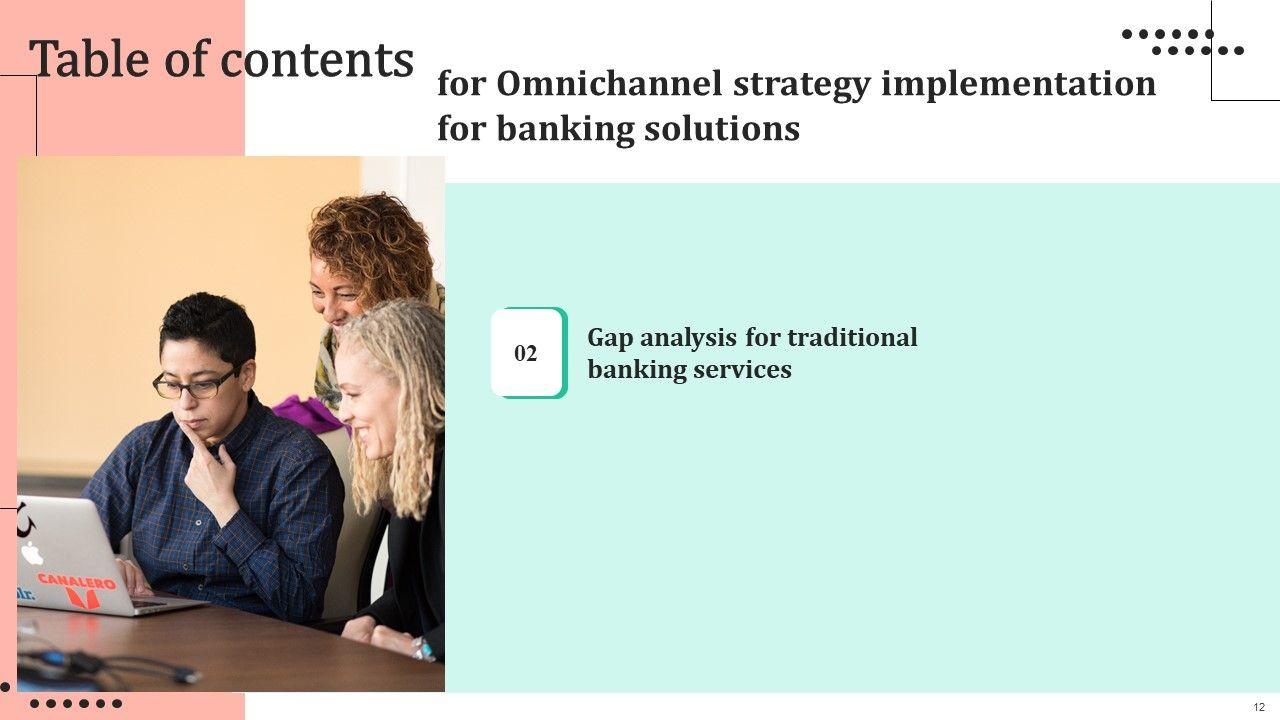 Table of contents

for Omnichannel strategy implementation for banking solutions

02

Gap analysis for traditional banking services

CANALERO

12